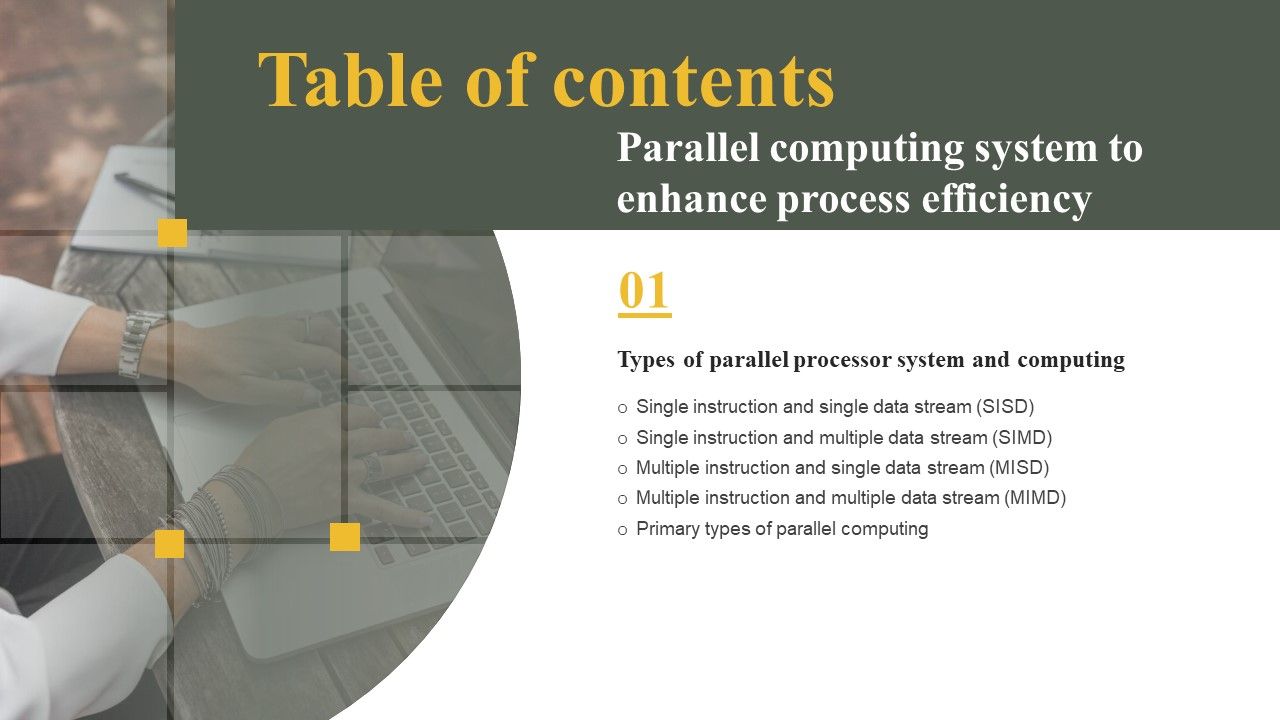 Table of contents

Parallel computing system to enhance process efficiency

01

Types of parallel processor system and computing

o Single instruction and single data stream (SISD)
o Single instruction and multiple data stream (SIMD)
o Multiple instruction and single data stream (MISD)
o Multiple instruction and multiple data stream (MIMD)
o Primary types of parallel computing